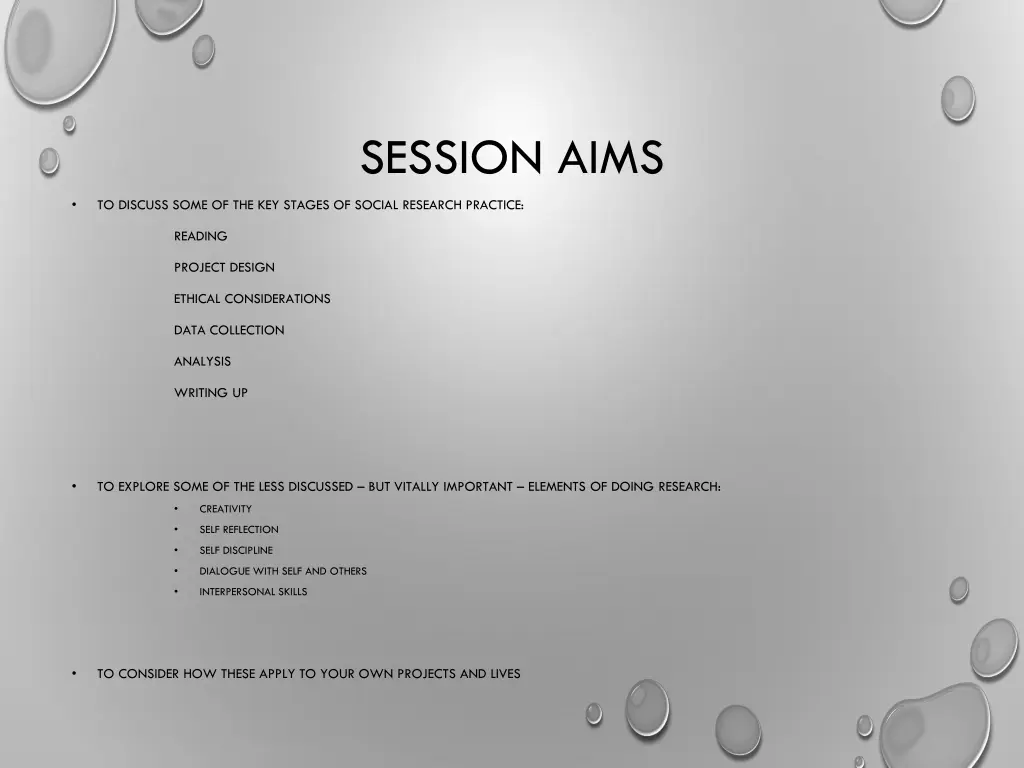 SESSION AIMS

• TO DISCUSS SOME OF THE KEY STAGES OF SOCIAL RESEARCH PRACTICE:

READING

PROJECT DESIGN

ETHICAL CONSIDERATIONS

DATA COLLECTION

ANALYSIS

WRITING UP

• TO EXPLORE SOME OF THE LESS DISCUSSED – BUT VITALLY IMPORTANT – ELEMENTS OF DOING RESEARCH:

• CREATIVITY
• SELF REFLECTION
• SELF DISCIPLINE
• DIALOGUE WITH SELF AND OTHERS
• INTERPERSONAL SKILLS

• TO CONSIDER HOW THESE APPLY TO YOUR OWN PROJECTS AND LIVES